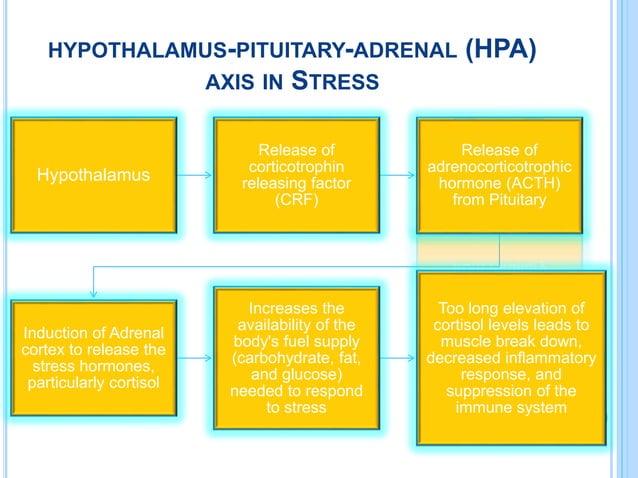 HYPOTHALAMUS-PITUITARY-ADRENAL (HPA) AXIS IN STRESS

Hypothalamus

Release of corticotrophin releasing factor (CRF)

Release of adrenocorticotrophic hormone (ACTH) from Pituitary

Induction of Adrenal cortex to release the stress hormones, particularly cortisol

Increases the availability of the body's fuel supply (carbohydrate, fat, and glucose) needed to respond to stress

Too long elevation of cortisol levels leads to muscle break down, decreased inflammatory response, and suppression of the immune system